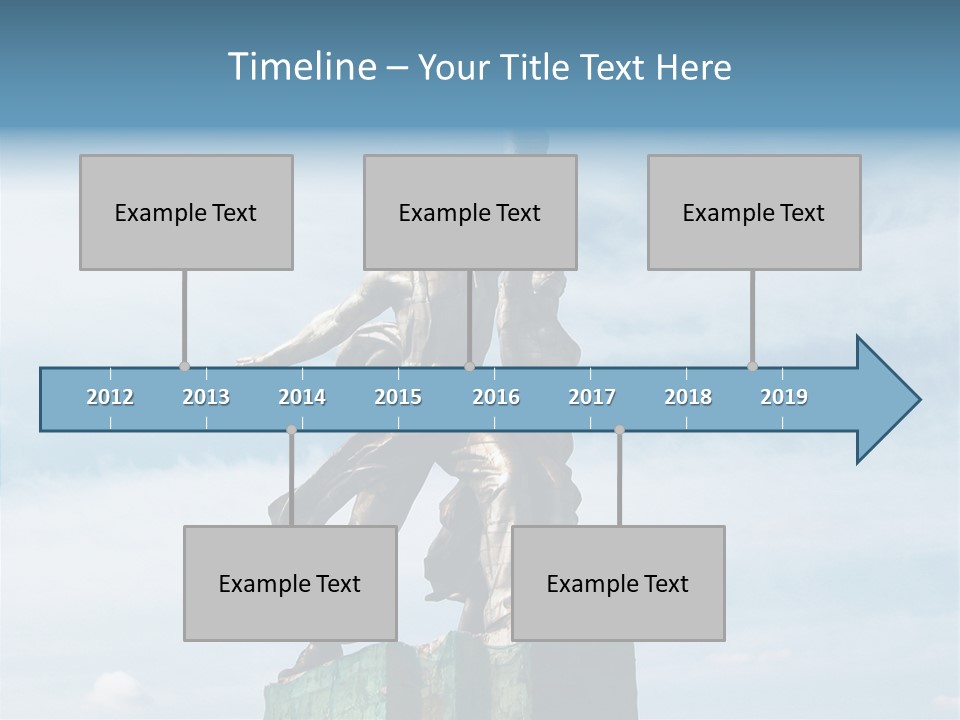 Timeline – Your Title Text Here

Example Text

Example Text

Example Text

2012 2013 2014 2015 2016 2017 2018 2019

Example Text

Example Text